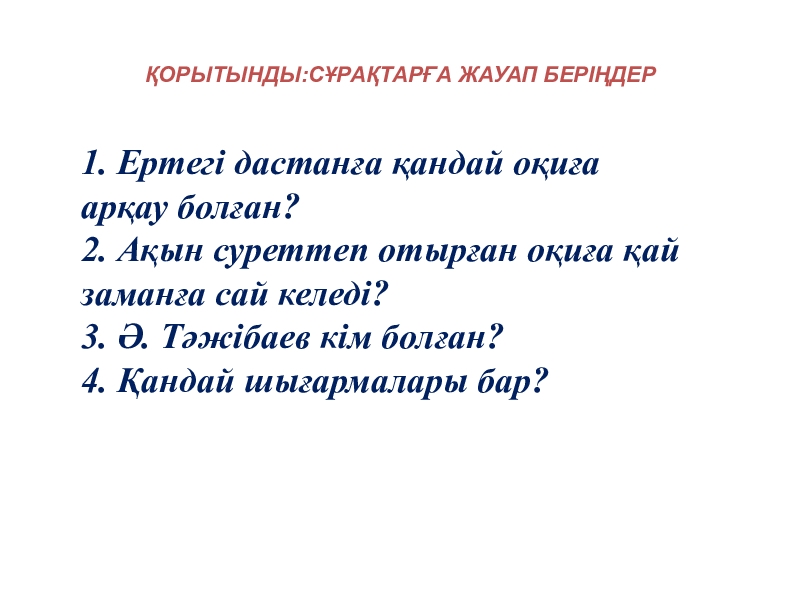 ҚОРЫТЫНДЫ:СҰРАҚТАРҒА ЖАУАП БЕРІҢДЕР

1. Ертегі дастанға қандай оқиға арқау болған?
2. Ақын суреттеп отырған оқиға қай заманға сай келеді?
3. Ә. Тәжібаев кім болған?
4. Қандай шығармалары бар?